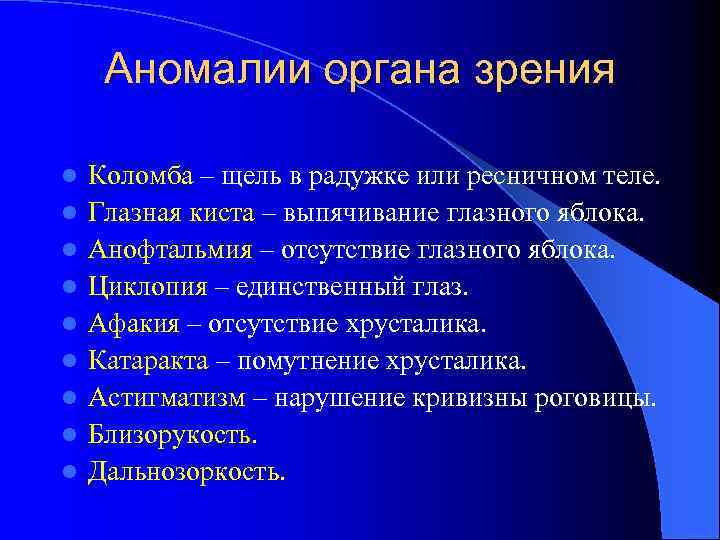 Аномалии органа зрения

- Коломба – щель в радужке или ресничном теле.
- Глазная киста – выпячивание глазного яблока.
- Анофтальмия – отсутствие глазного яблока.
- Циклопия – единственный глаз.
- Афакия – отсутствие хрусталика.
- Катаракта – помутнение хрусталика.
- Астигматизм – нарушение кривизны роговицы.
- Близорукость.
- Дальнозоркость.